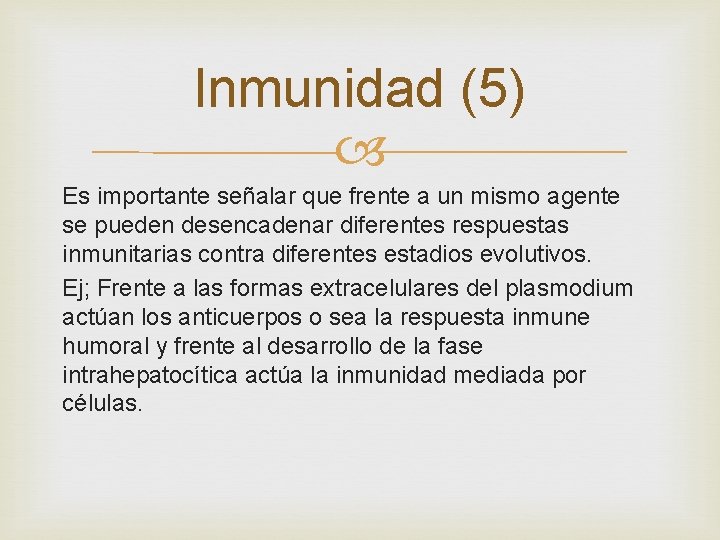 Inmunidad (5)

Es importante señalar que frente a un mismo agente se pueden desencadenar diferentes respuestas inmunitarias contra diferentes estadios evolutivos.

Ej; Frente a las formas extracelulares del plasmodium actúan los anticuerpos o sea la respuesta inmune humoral y frente al desarrollo de la fase intrahepatocítica actúa la inmunidad mediada por células.